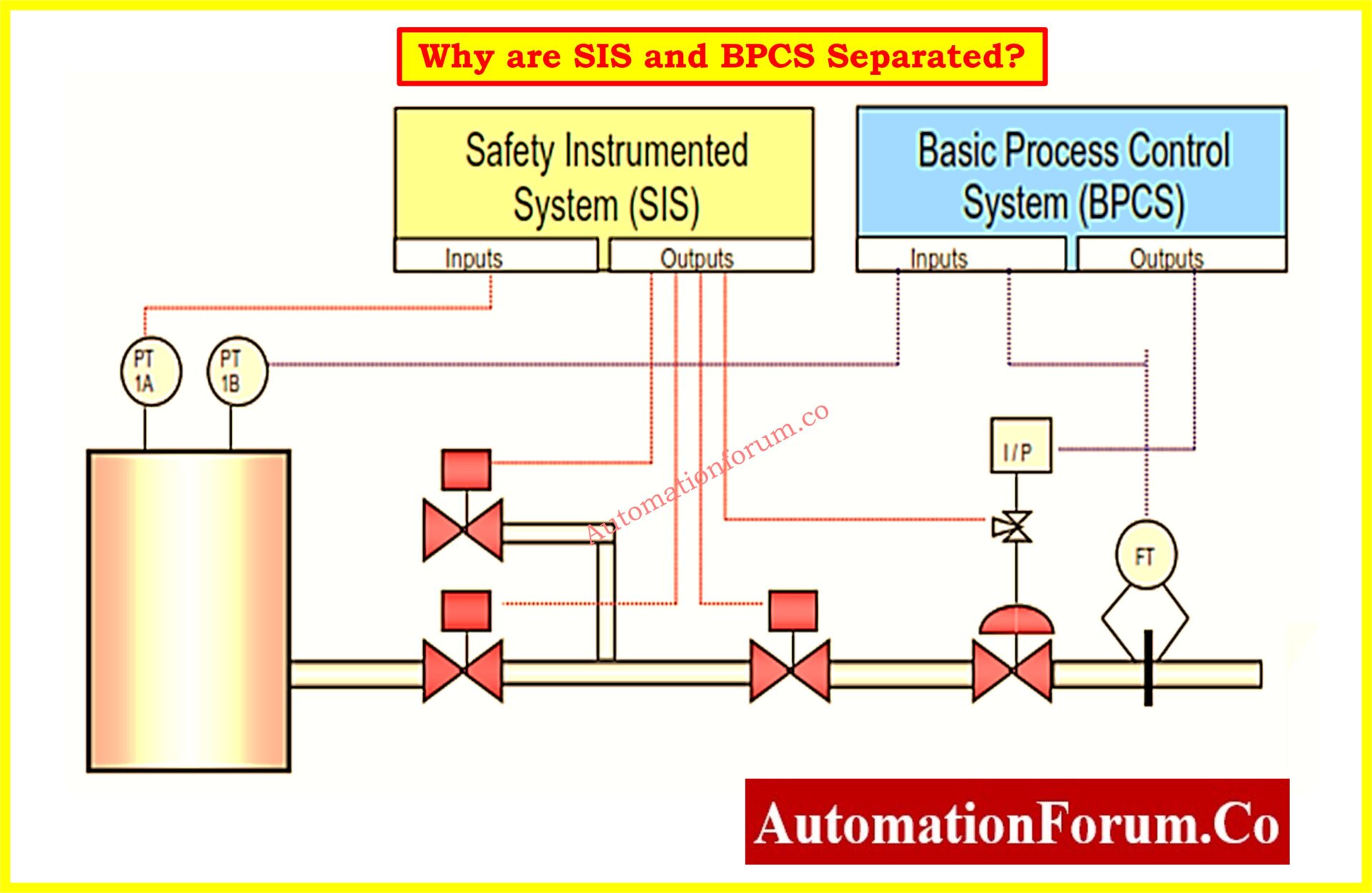 Why are SIS and BPCS Separated?

Safety Instrumented System (SIS)

Inputs

Outputs

Basic Process Control System (BPCS)

Inputs

Outputs

PT 1A

PT 1B

I/P

FT

Automationforum.co

AutomationForum.Co